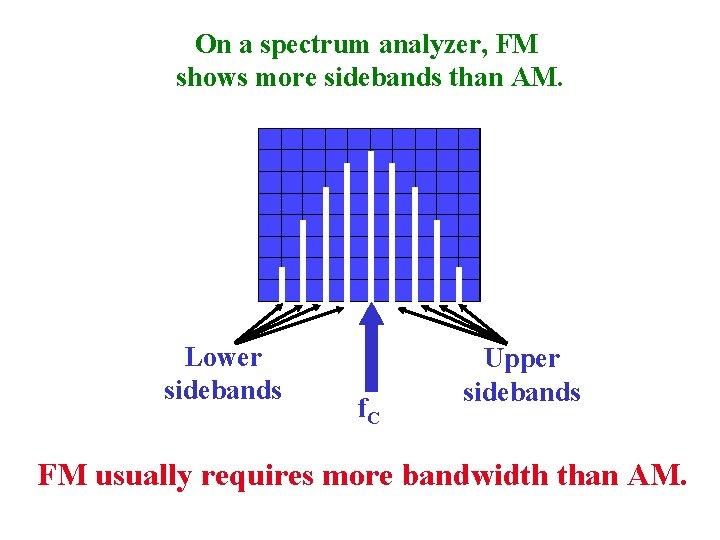 On a spectrum analyzer, FM shows more sidebands than AM.

Lower sidebands

$f_C$

Upper sidebands

FM usually requires more bandwidth than AM.